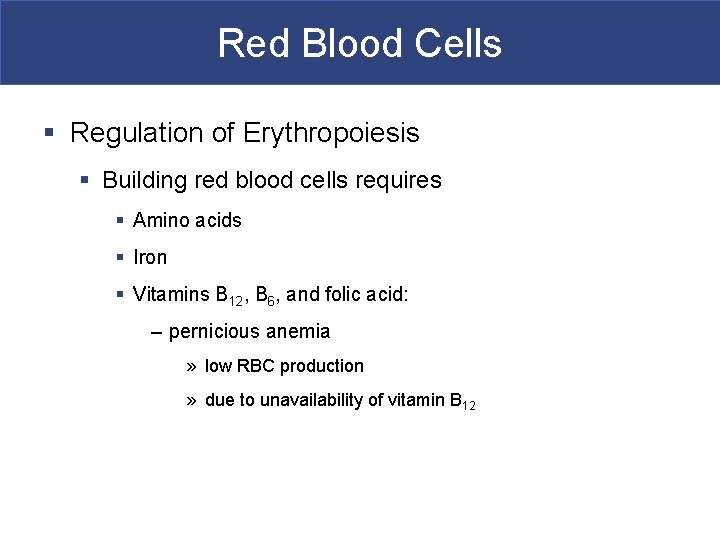 Red Blood Cells

▪ Regulation of Erythropoiesis

▪ Building red blood cells requires

▪ Amino acids

▪ Iron

▪ Vitamins $B_{12}$, $B_6$, and folic acid:

– pernicious anemia

» low RBC production

» due to unavailability of vitamin $B_{12}$